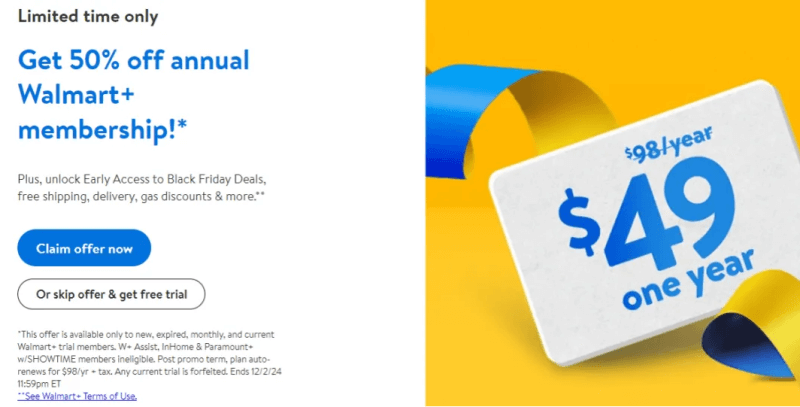 Limited time only

Get 50% off annual Walmart+ membership!*

Plus, unlock Early Access to Black Friday Deals, free shipping, delivery, gas discounts & more.**

Claim offer now

Or skip offer & get free trial

*This offer is available only to new, expired, monthly, and current Walmart+ trial members. W+ Assist, InHome & Paramount+ w/SHOWTIME members ineligible. Post promo term, plan auto-renews for $98/yr + tax. Any current trial is forfeited. Ends 12/2/24 11:59pm ET
**See Walmart+ Terms of Use.

$98/year
$49
one year